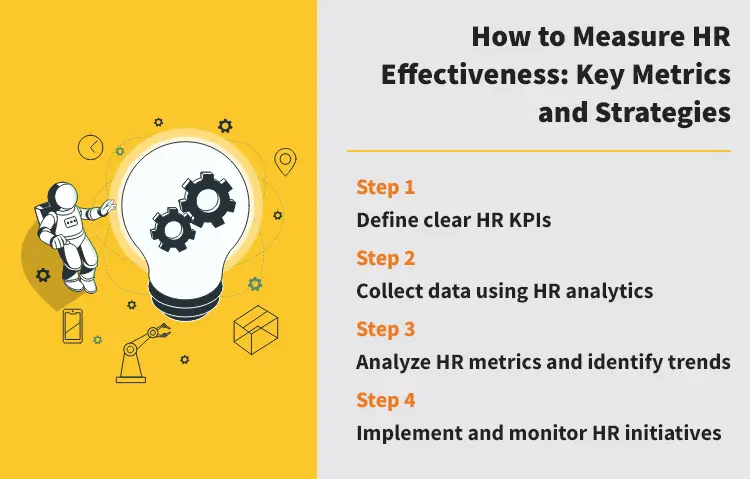 How to Measure HR Effectiveness: Key Metrics and Strategies

Step 1
Define clear HR KPIs

Step 2
Collect data using HR analytics

Step 3
Analyze HR metrics and identify trends

Step 4
Implement and monitor HR initiatives